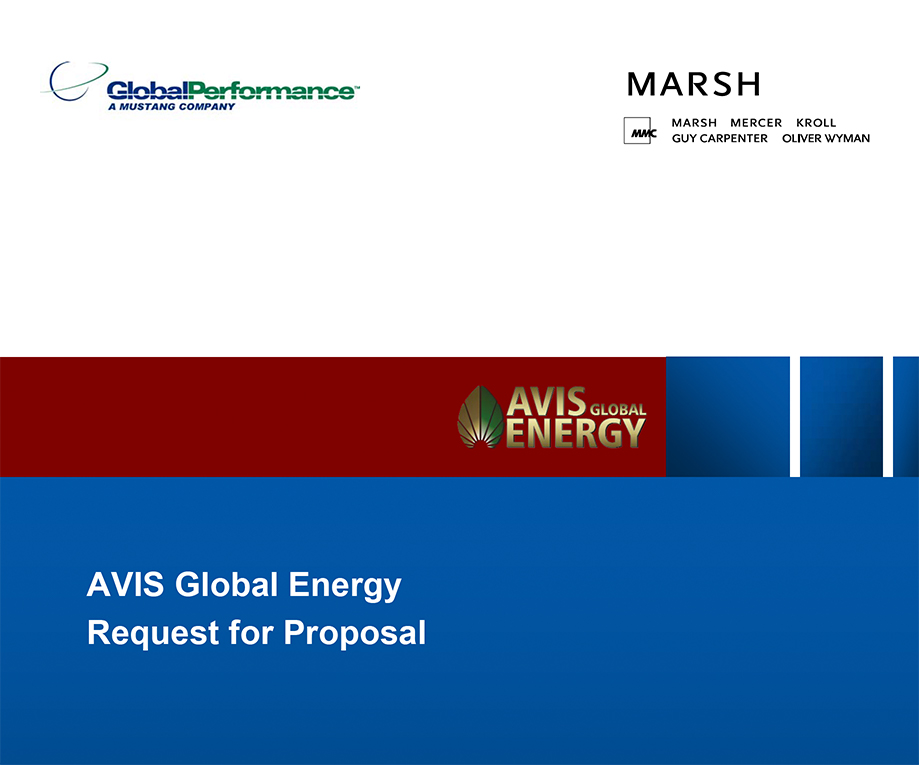 GlobalPerformance™
A MUSTANG COMPANY

MARSH

MMC MARSH MERCER KROLL
GUY CARPENTER OLIVER WYMAN

AVIS GLOBAL ENERGY

AVIS Global Energy
Request for Proposal